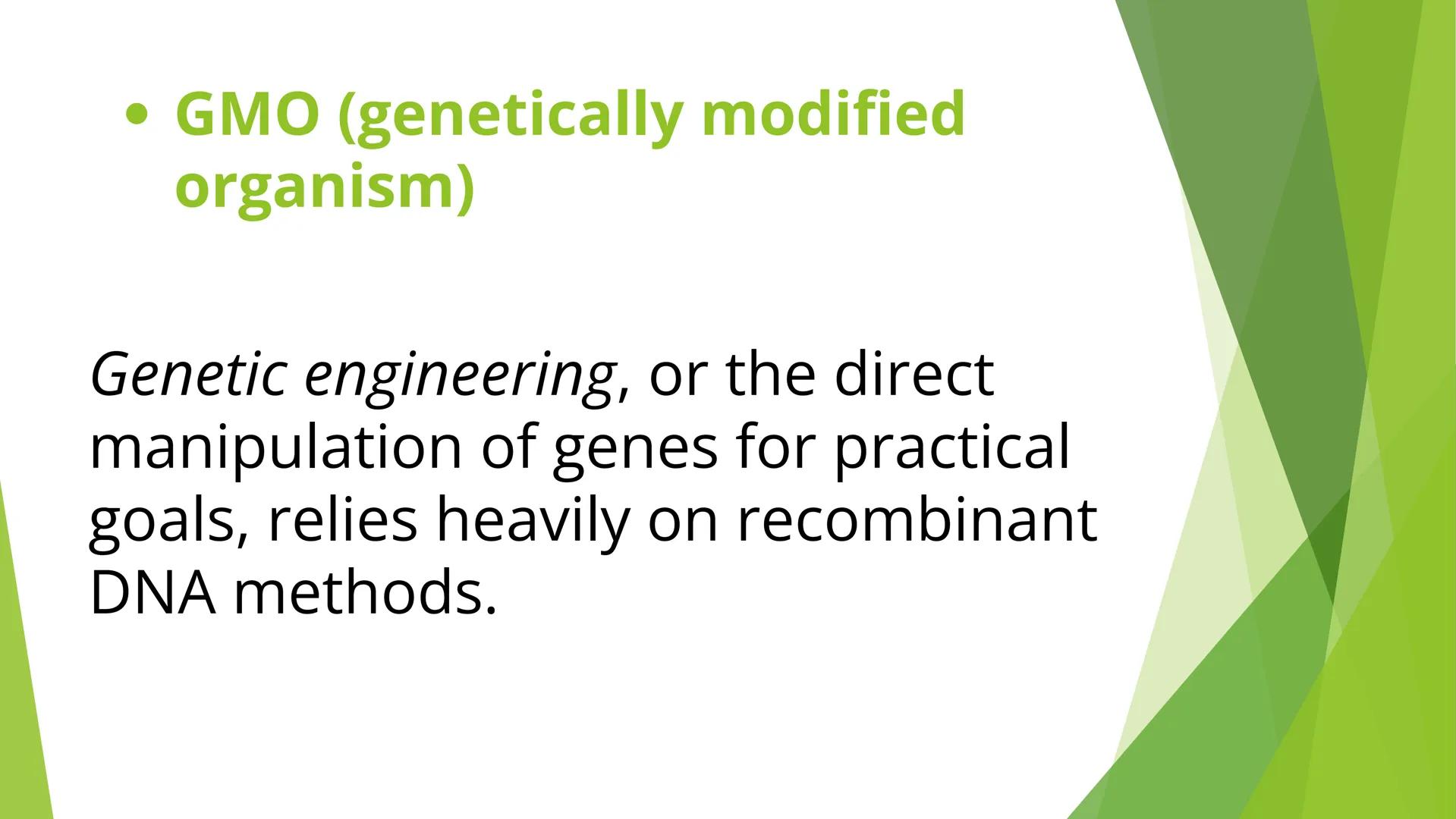 • GMO (genetically modified organism)

Genetic engineering, or the direct manipulation of genes for practical goals, relies heavily on recombinant DNA methods.